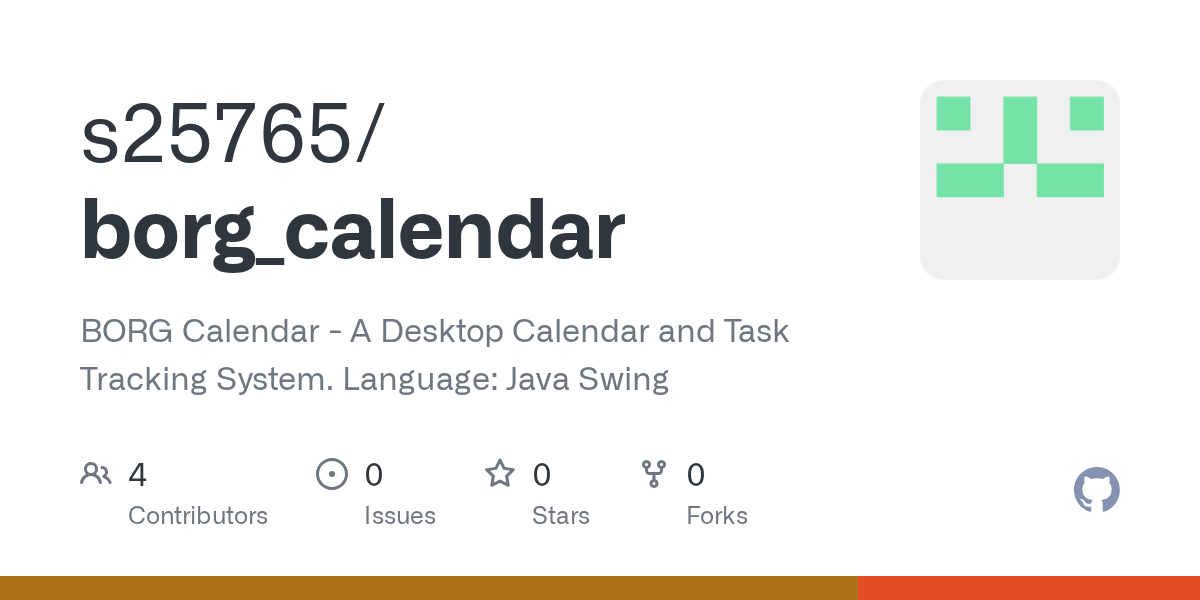 s25765/
borg_calendar

BORG Calendar - A Desktop Calendar and Task Tracking System. Language: Java Swing

4
Contributors

0
Issues

0
Stars

0
Forks